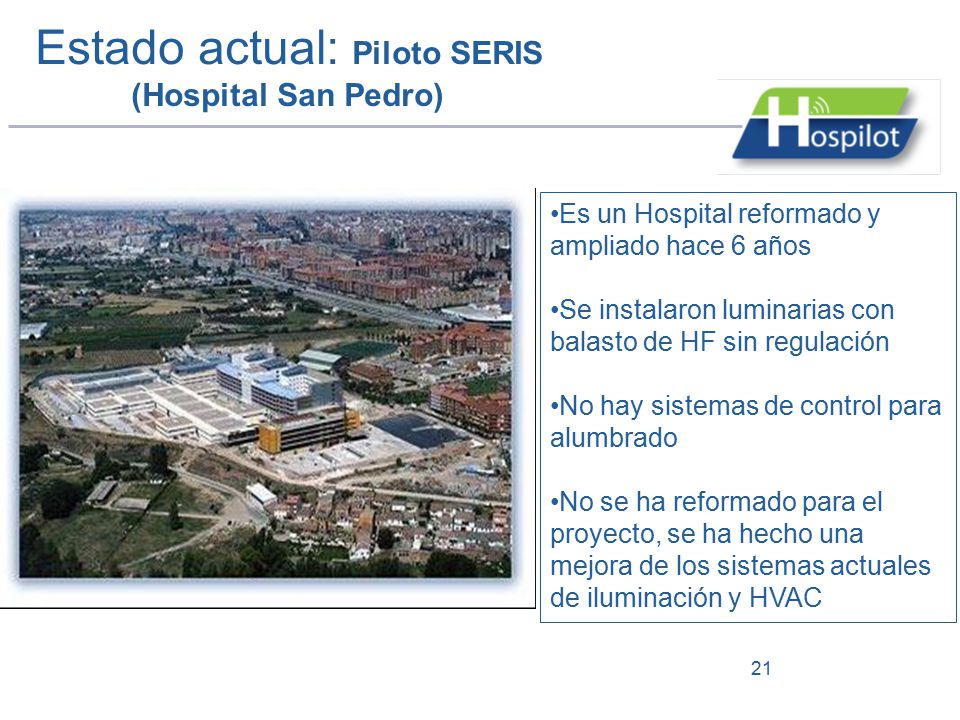 Estado actual: Piloto SERIS
(Hospital San Pedro)

Hospilot

•Es un Hospital reformado y ampliado hace 6 años

•Se instalaron luminarias con balasto de HF sin regulación

•No hay sistemas de control para alumbrado

•No se ha reformado para el proyecto, se ha hecho una mejora de los sistemas actuales de iluminación y HVAC

21